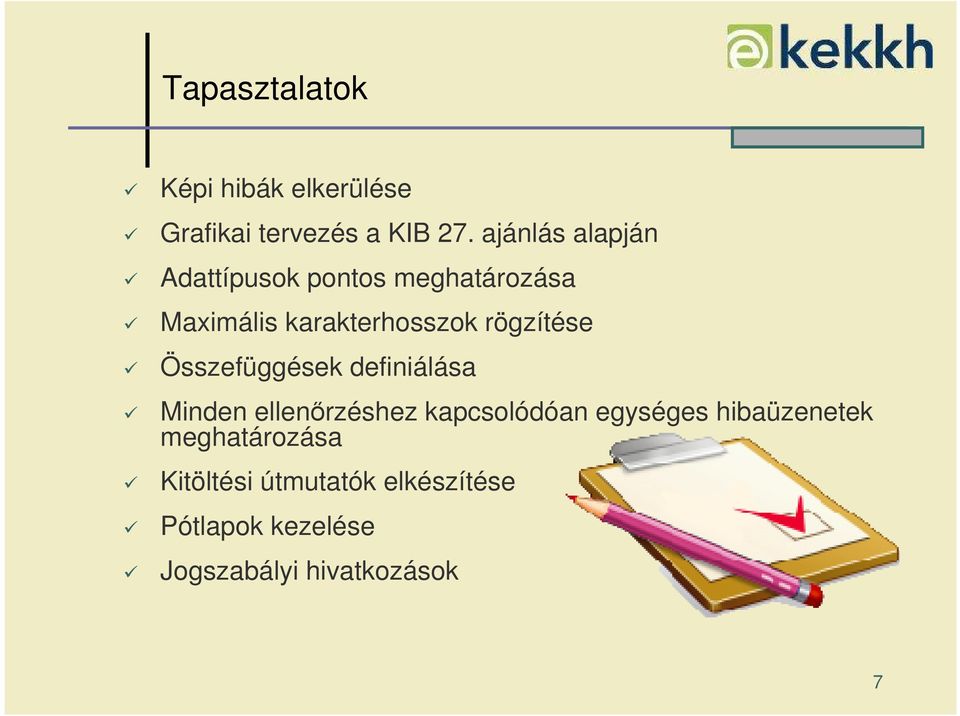 ekekkh

Tapasztalatok

✓ Képi hibák elkerülése
✓ Grafikai tervezés a KIB 27. ajánlás alapján
✓ Adattípusok pontos meghatározása
✓ Maximális karakterhosszok rögzítése
✓ Összefüggések definiálása
✓ Minden ellenőrzéshez kapcsolódóan egységes hibaüzenetek meghatározása
✓ Kitöltési útmutatók elkészítése
✓ Pótlapok kezelése
✓ Jogszabályi hivatkozások

7